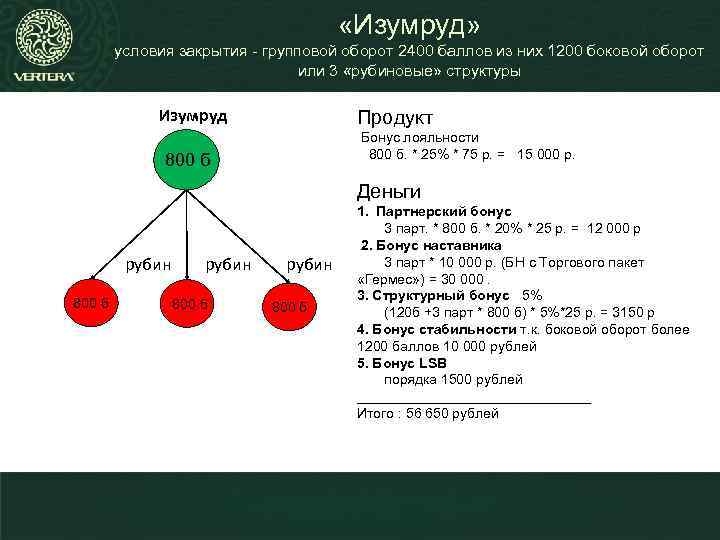 VERTERA

«Изумруд»

условия закрытия - групповой оборот 2400 баллов из них 1200 боковой оборот или 3 «рубиновые» структуры

Изумруд

800 б

рубин рубин рубин

800 б 800 б 800 б

Продукт

Бонус лояльности
800 б. * 25% * 75 р. = 15 000 р.

Деньги

1. Партнерский бонус
3 парт. * 800 б. * 20% * 25 р. = 12 000 р

2. Бонус наставника
3 парт * 10 000 р. (БН с Торгового пакет «Гермес») = 30 000 .

3. Структурный бонус 5%
(120б +3 парт * 800 б) * 5%*25 р. = 3150 р

4. Бонус стабильности т.к. боковой оборот более 1200 баллов 10 000 рублей

5. Бонус LSB
порядка 1500 рублей

Итого : 56 650 рублей